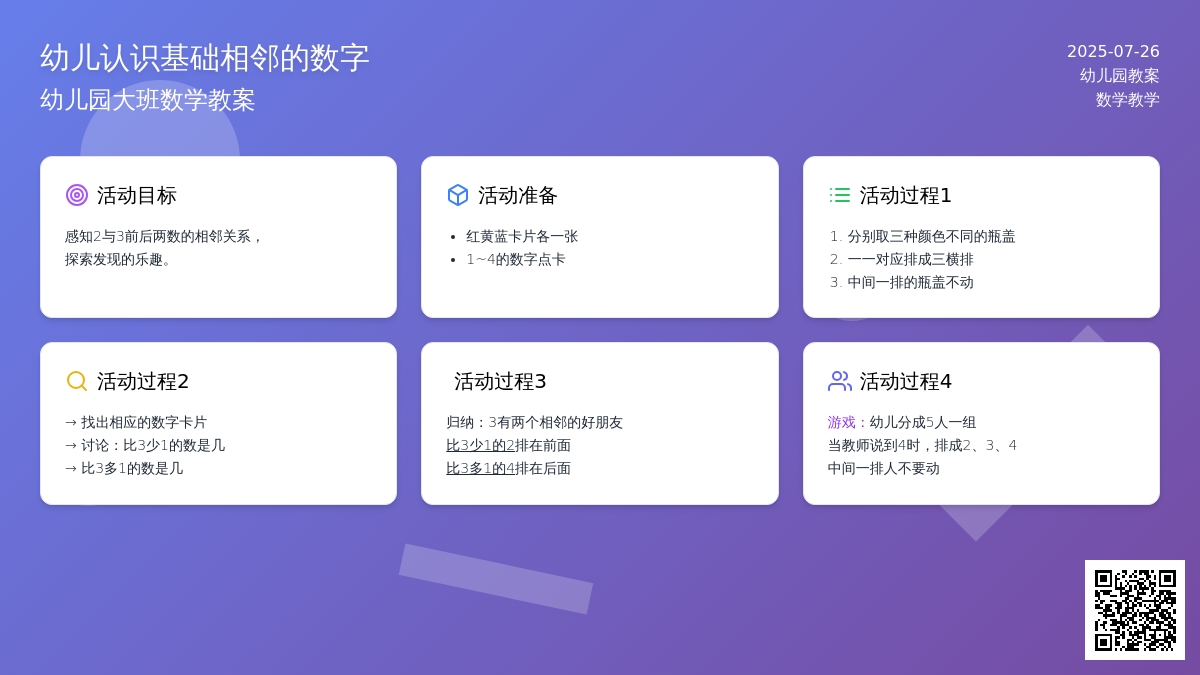 幼儿认识基础相邻的数字
幼儿园大班数学教案

2025-07-26
幼儿园教案
数学教学

活动目标

感知2与3前后两数的相邻关系，探索发现的乐趣。

活动准备

- 红黄蓝卡片各一张
- 1~4的数字点卡

活动过程1

1. 分别取三种颜色不同的瓶盖
2. 一一对应排成三横排
3. 中间一排的瓶盖不动

活动过程2

→ 找出相应的数字卡片
→ 讨论：比3少1的数是几
→ 比3多1的数是几

活动过程3

归纳：3有两个相邻的好朋友
比3少1的2排在前面
比3多1的4排在后面

活动过程4

游戏：幼儿分成5人一组
当教师说到4时，排成2、3、4
中间一排人不要动